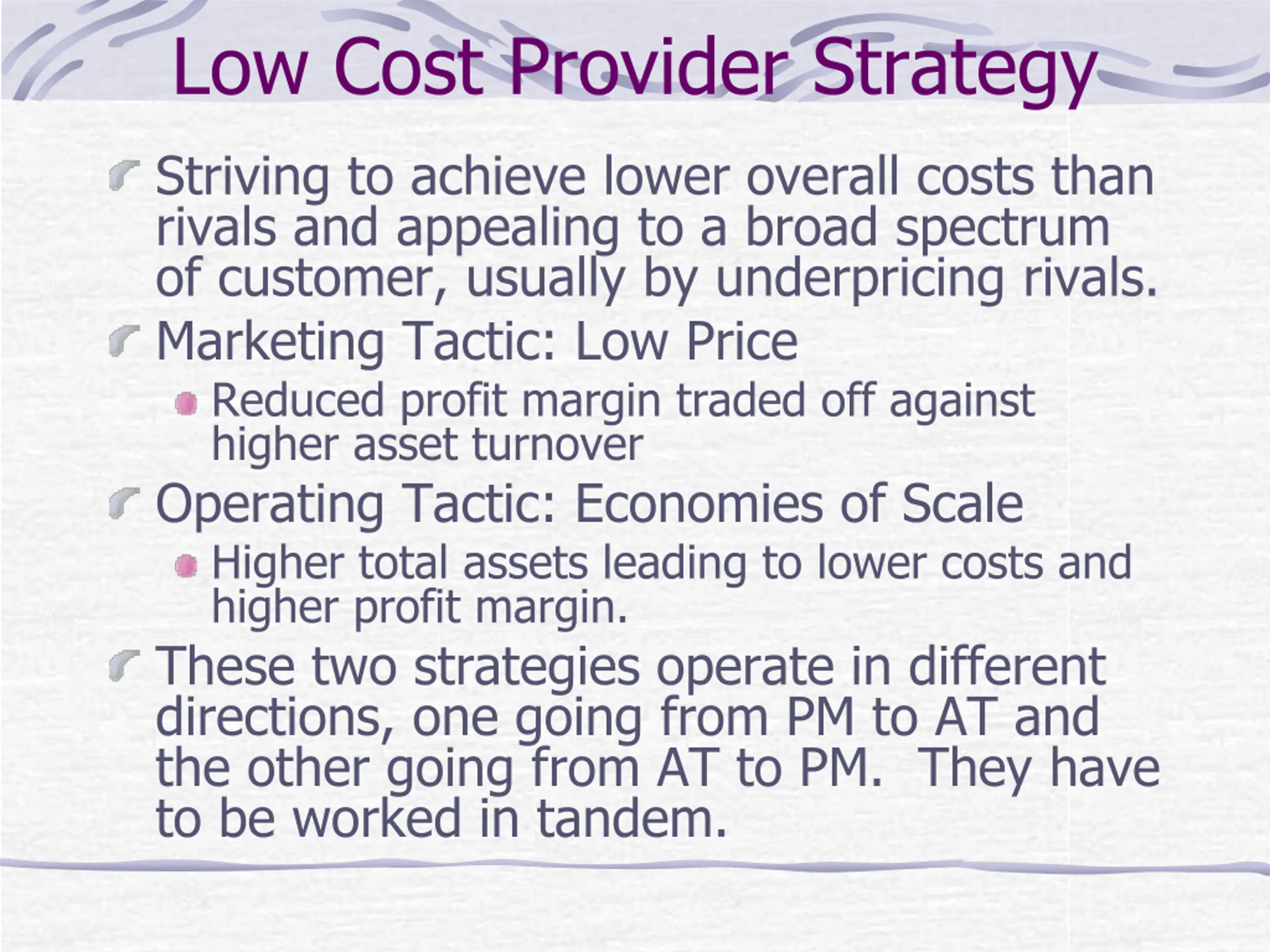 Low Cost Provider Strategy

Striving to achieve lower overall costs than rivals and appealing to a broad spectrum of customer, usually by underpricing rivals.

Marketing Tactic: Low Price

Reduced profit margin traded off against higher asset turnover

Operating Tactic: Economies of Scale

Higher total assets leading to lower costs and higher profit margin.

These two strategies operate in different directions, one going from PM to AT and the other going from AT to PM.  They have to be worked in tandem.